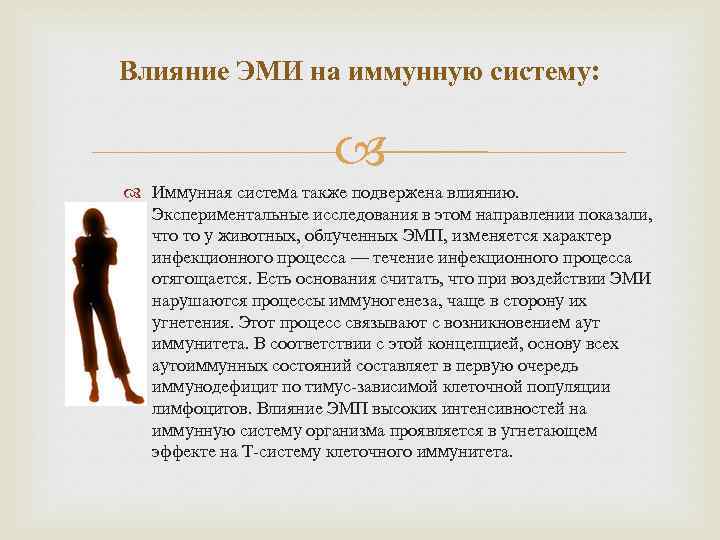 Влияние ЭМИ на иммунную систему:

Иммунная система также подвержена влиянию. Экспериментальные исследования в этом направлении показали, что то у животных, облученных ЭМП, изменяется характер инфекционного процесса — течение инфекционного процесса отягощается. Есть основания считать, что при воздействии ЭМИ нарушаются процессы иммуногенеза, чаще в сторону их угнетения. Этот процесс связывают с возникновением аут иммунитета. В соответствии с этой концепцией, основу всех аутоиммунных состояний составляет в первую очередь иммунодефицит по тимус-зависимой клеточной популяции лимфоцитов. Влияние ЭМП высоких интенсивностей на иммунную систему организма проявляется в угнетающем эффекте на Т-систему клеточного иммунитета.